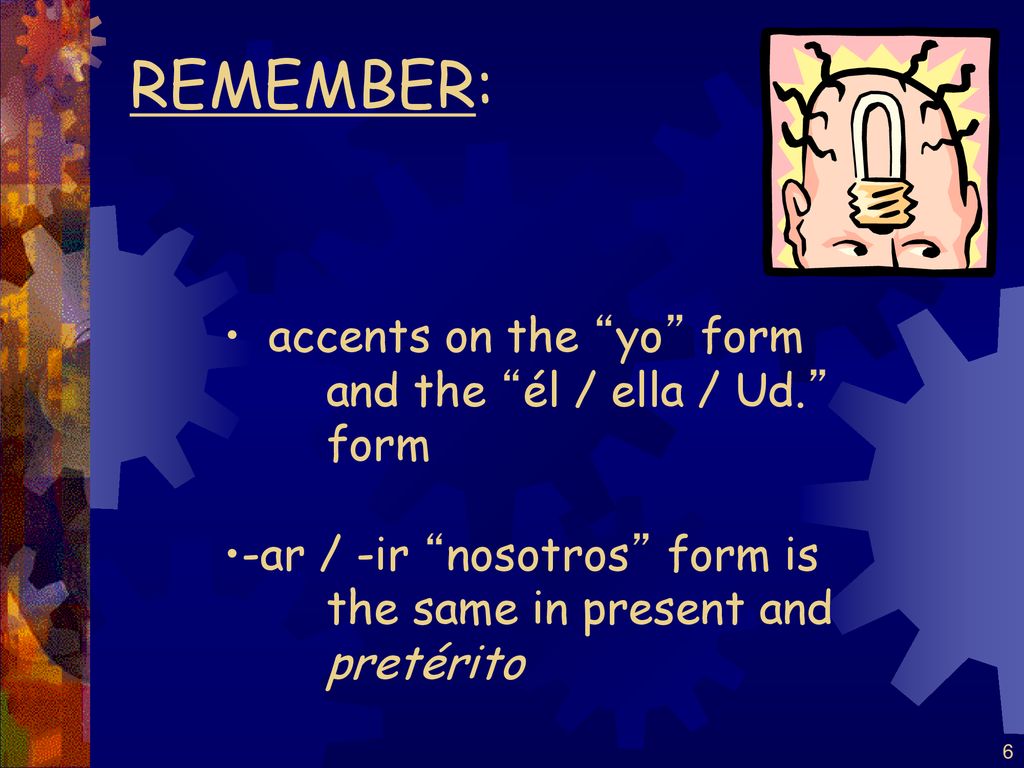 REMEMBER:

• accents on the “yo” form and the “él / ella / Ud.” form

•-ar / -ir “nosotros” form is the same in present and pretérito

6